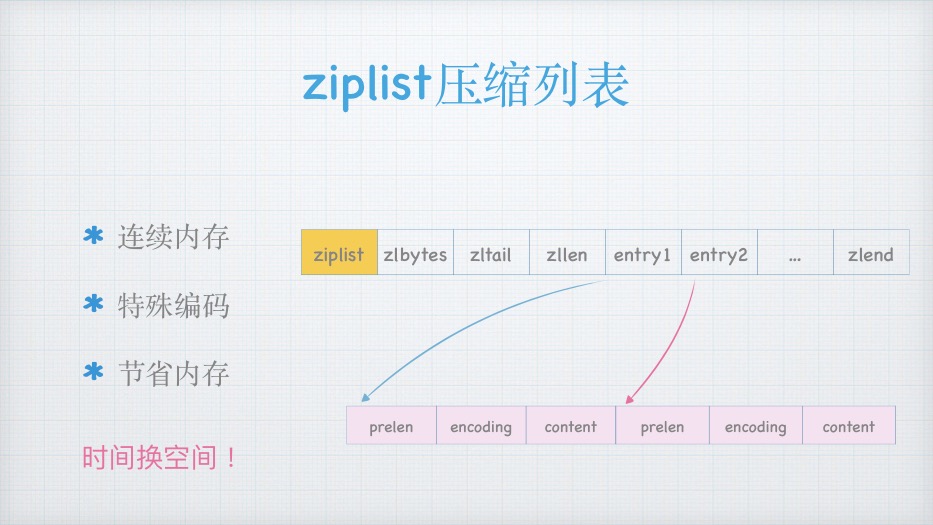 ziplist压缩列表

* 连续内存

* 特殊编码

* 节省内存

时间换空间！

| ziplist | zlbytes | zltail | zllen | entry1 | entry2 | ... | zlend |
|---|---|---|---|---|---|---|---|

| prelen | encoding | content | prelen | encoding | content |
|---|---|---|---|---|---|